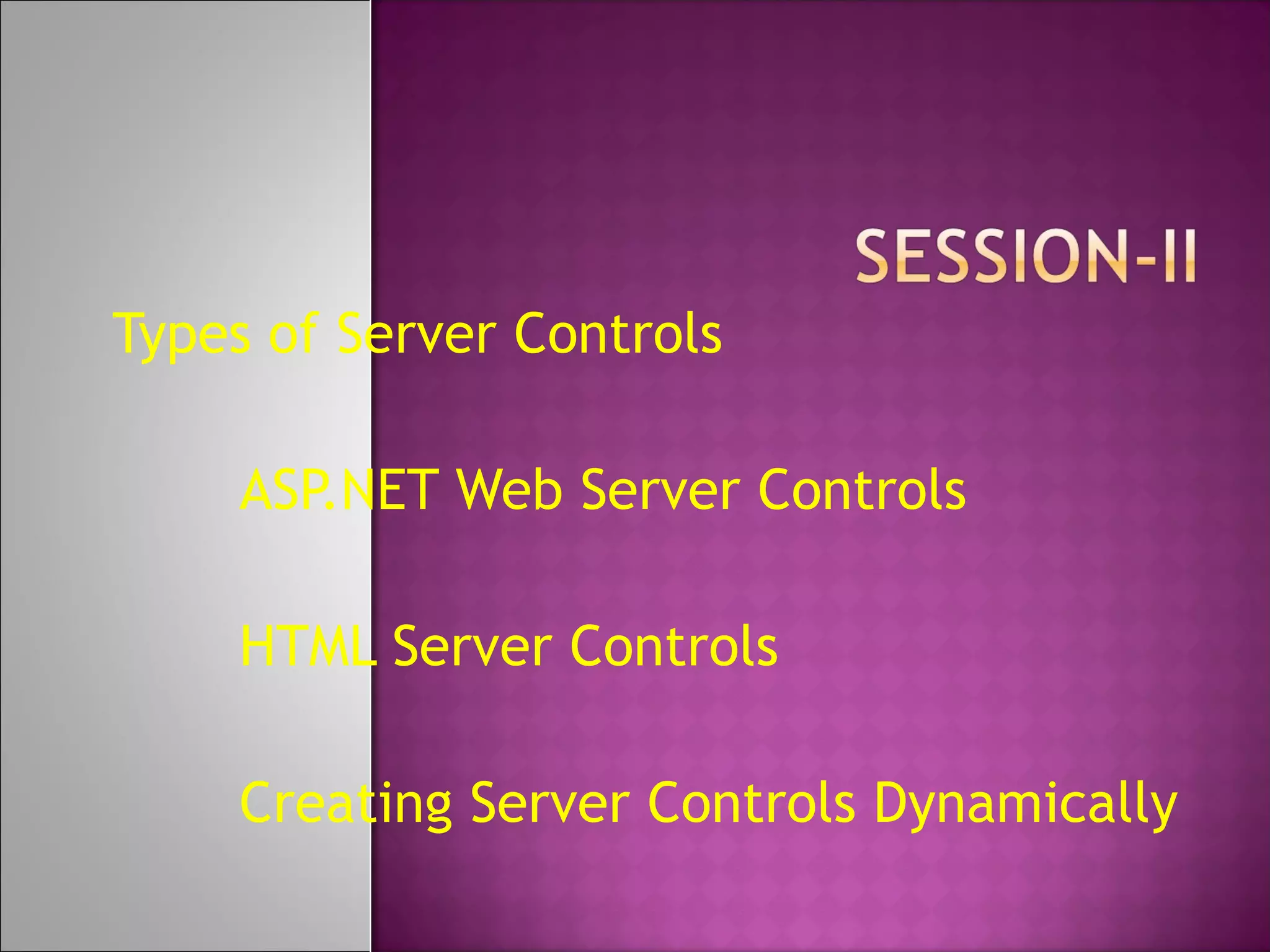 SESSION-II

Types of Server Controls

ASP.NET Web Server Controls

HTML Server Controls

Creating Server Controls Dynamically